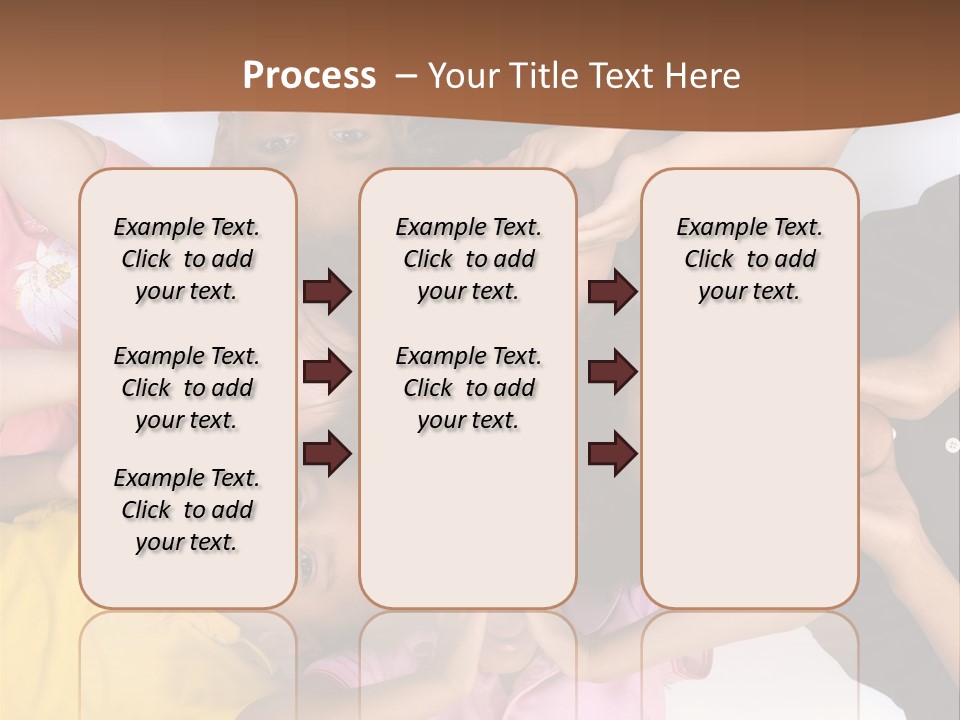 Process – Your Title Text Here

Example Text. Click to add your text.

Example Text. Click to add your text.

Example Text. Click to add your text.

Example Text. Click to add your text.

Example Text. Click to add your text.

Example Text. Click to add your text.